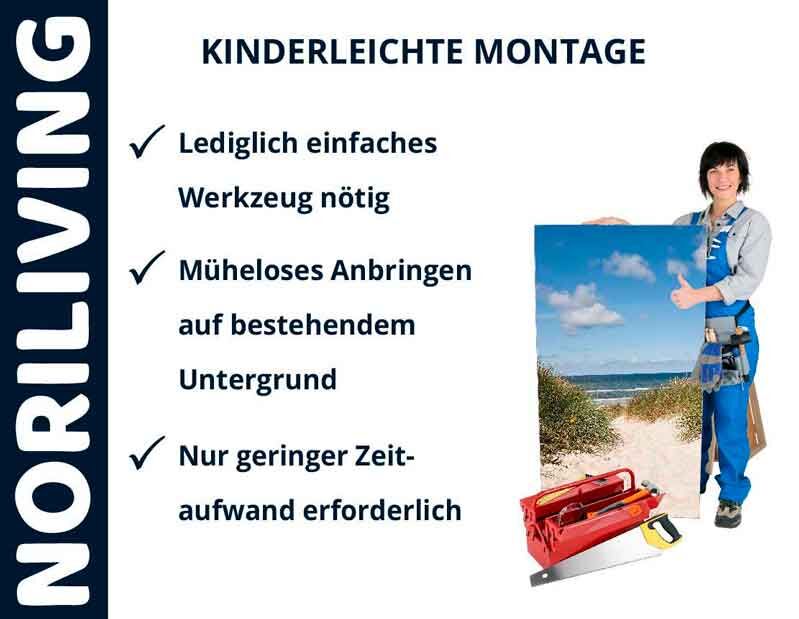 NORILIVING

KINDERLEICHTE MONTAGE

✓ Lediglich einfaches Werkzeug nötig

✓ Müheloses Anbringen auf bestehendem Untergrund

✓ Nur geringer Zeitaufwand erforderlich